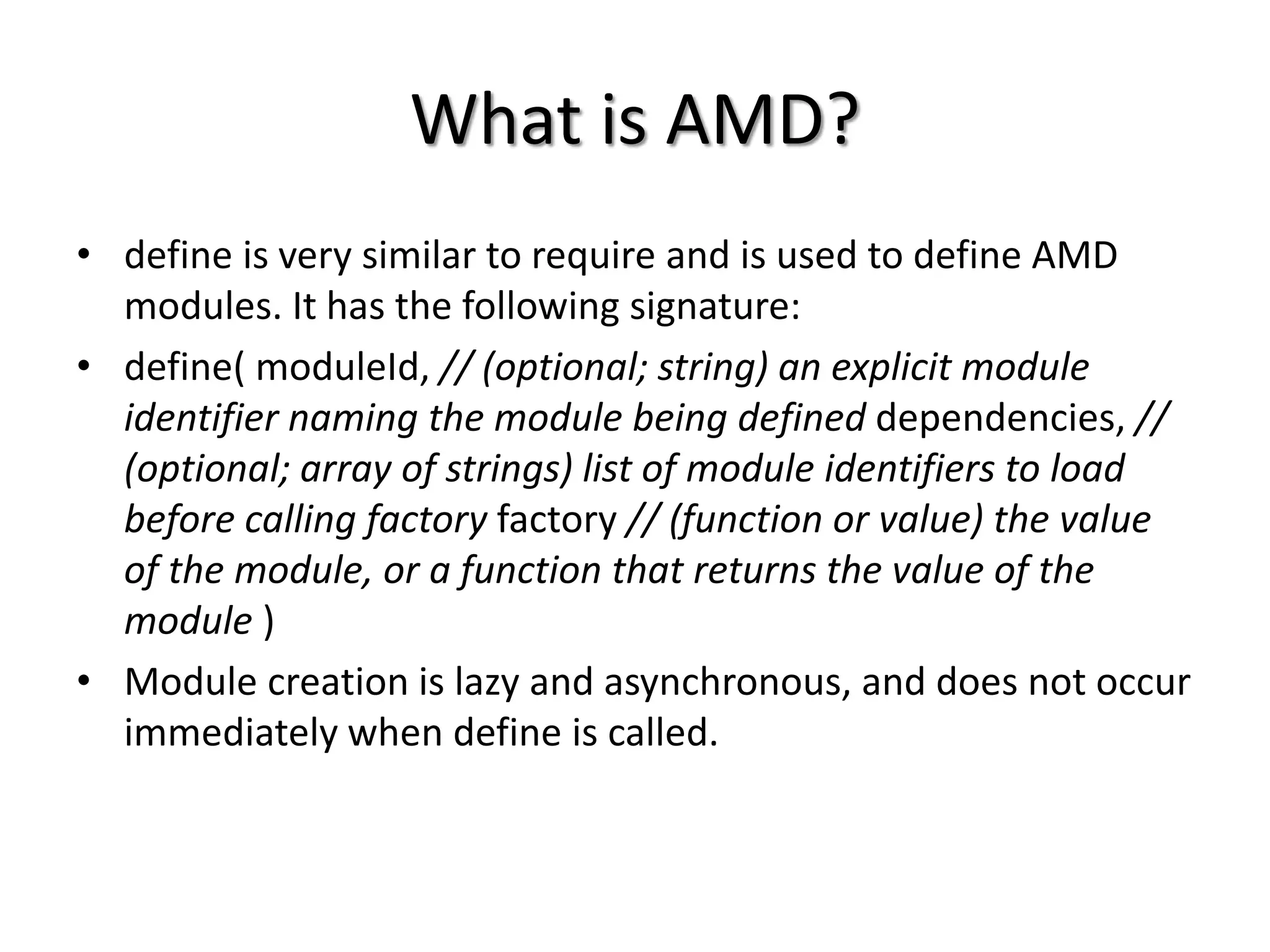 What is AMD?

• define is very similar to require and is used to define AMD modules. It has the following signature:

• define( moduleId, // (optional; string) an explicit module identifier naming the module being defined dependencies, // (optional; array of strings) list of module identifiers to load before calling factory factory // (function or value) the value of the module, or a function that returns the value of the module )

• Module creation is lazy and asynchronous, and does not occur immediately when define is called.